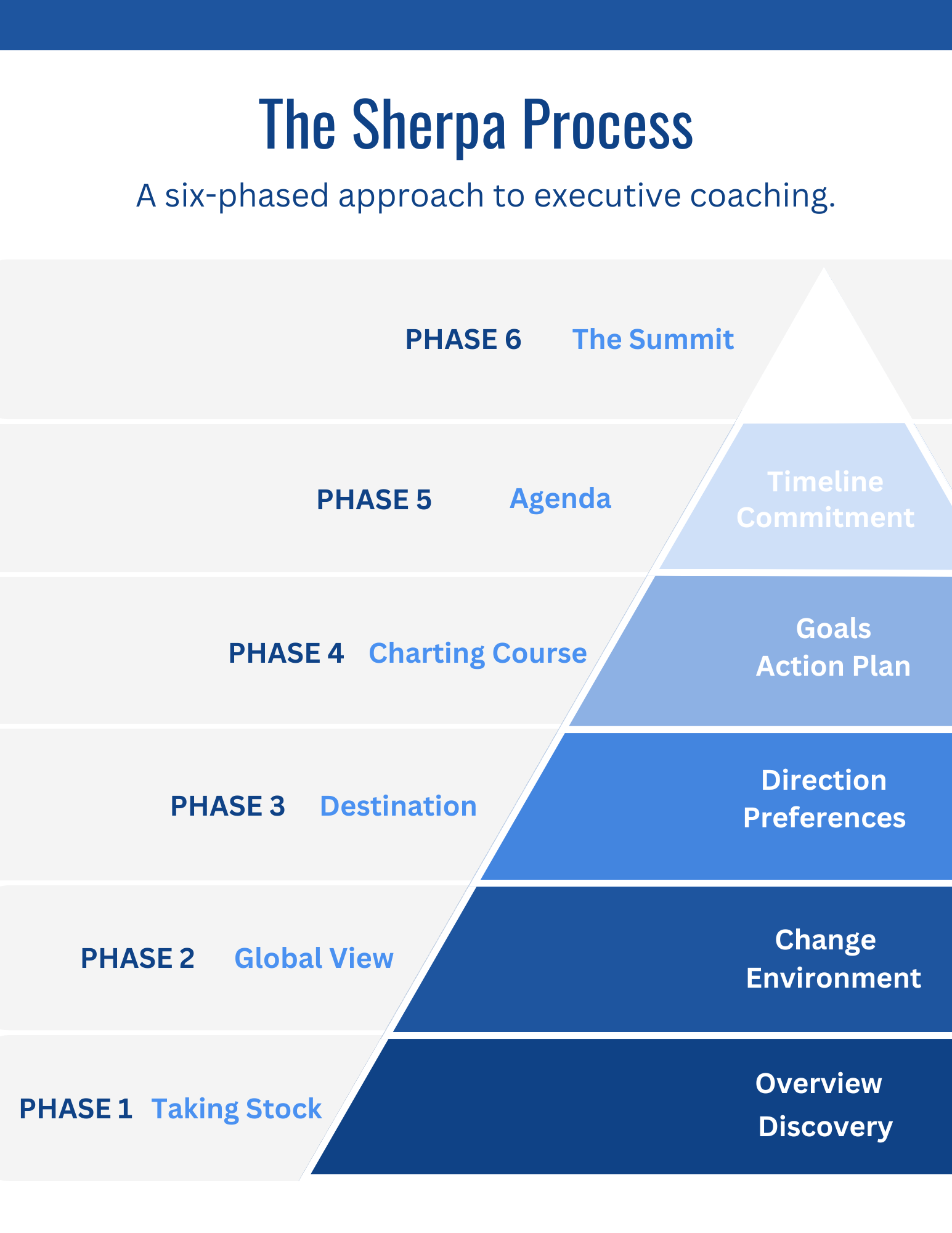 The Sherpa Process

A six-phased approach to executive coaching.

PHASE 6 The Summit

PHASE 5 Agenda

Timeline
Commitment

PHASE 4 Charting Course

Goals
Action Plan

PHASE 3 Destination

Direction
Preferences

PHASE 2 Global View

Change
Environment

PHASE 1 Taking Stock

Overview
Discovery